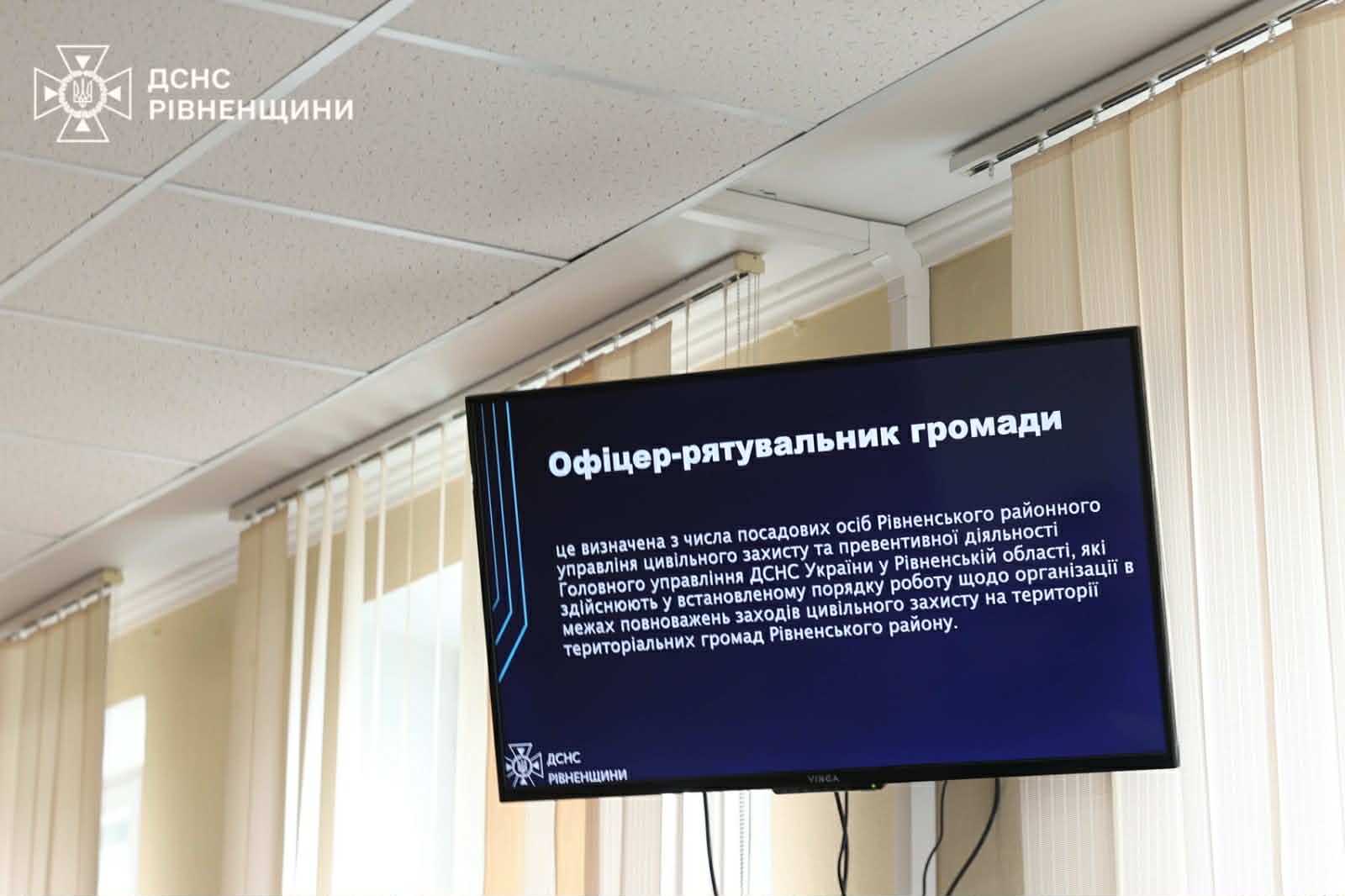 ДСНС
РІВНЕНЩИНИ

Офіцер-рятувальник громади

це визначена з числа посадових осіб Рівненського районного управління цивільного захисту та превентивної діяльності Головного управління ДСНС України у Рівненській області, які здійснюють у встановленому порядку роботу щодо організації в межах повноважень заходів цивільного захисту на території територіальних громад Рівненського району.

ДСНС
РІВНЕНЩИНИ

VINGA